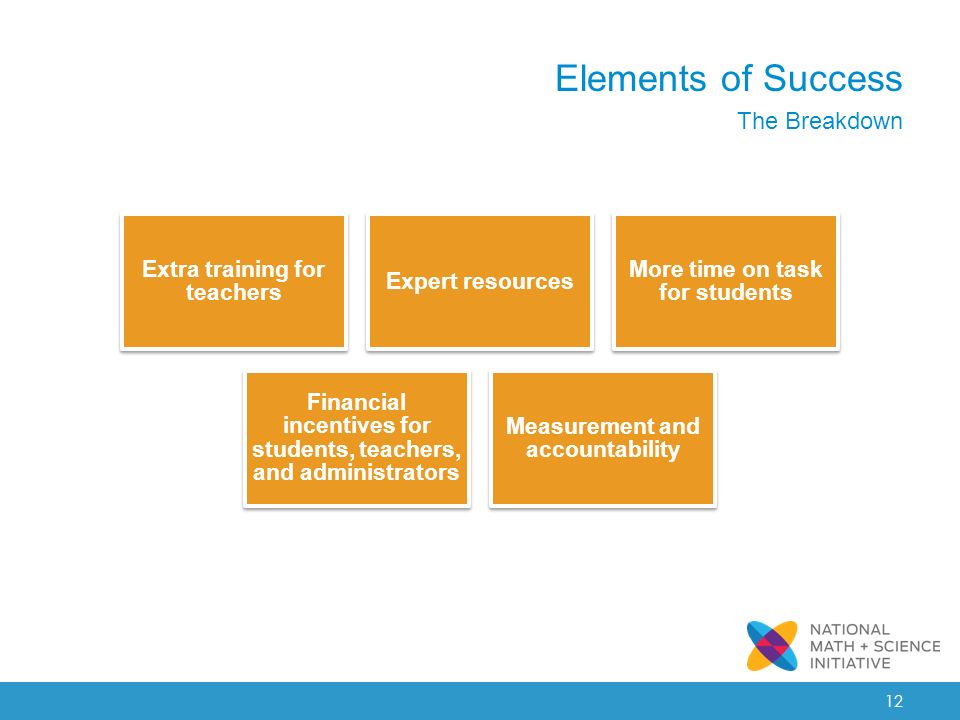 Elements of Success

The Breakdown

Extra training for teachers

Expert resources

More time on task for students

Financial incentives for students, teachers, and administrators

Measurement and accountability

NATIONAL MATH + SCIENCE INITIATIVE

12